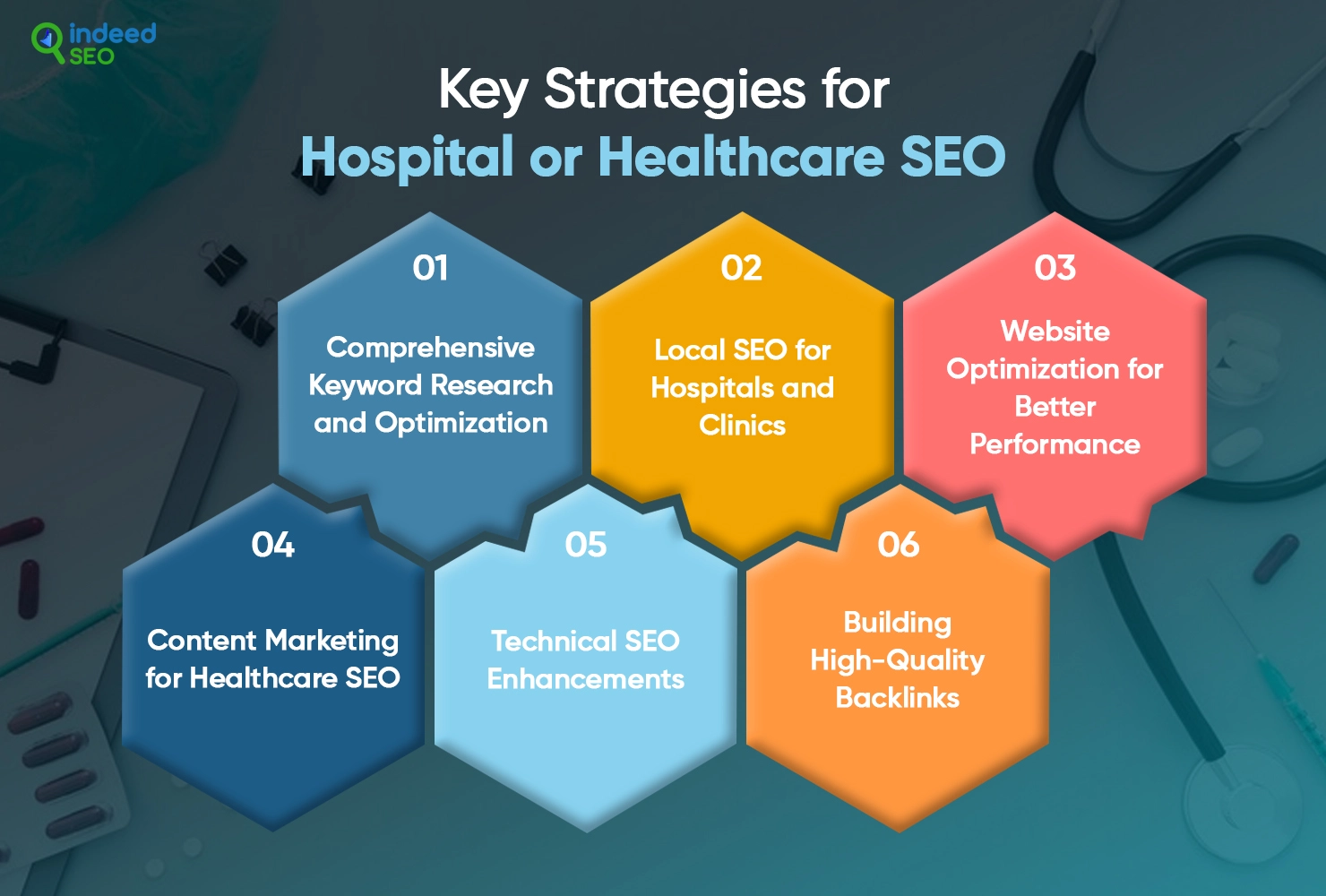 indeed SEO

Key Strategies for
Hospital or Healthcare SEO

01
Comprehensive Keyword Research and Optimization

02
Local SEO for Hospitals and Clinics

03
Website Optimization for Better Performance

04
Content Marketing for Healthcare SEO

05
Technical SEO Enhancements

06
Building High-Quality Backlinks